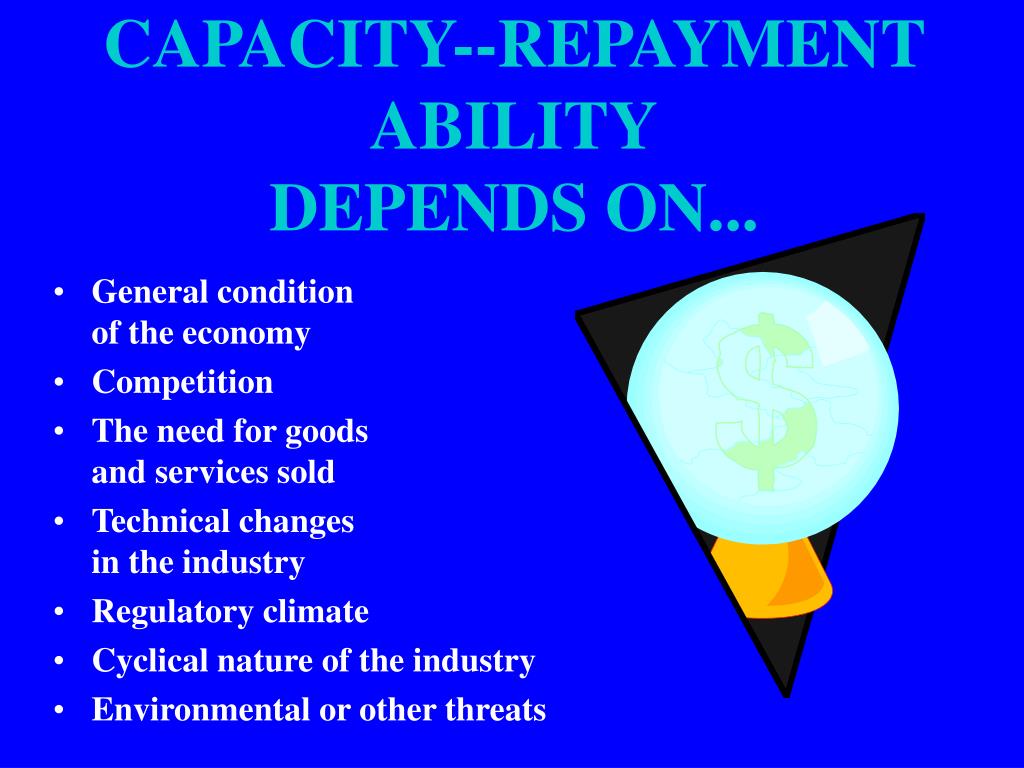 CAPACITY--REPAYMENT ABILITY DEPENDS ON...

• General condition of the economy
• Competition
• The need for goods and services sold
• Technical changes in the industry
• Regulatory climate
• Cyclical nature of the industry
• Environmental or other threats

$